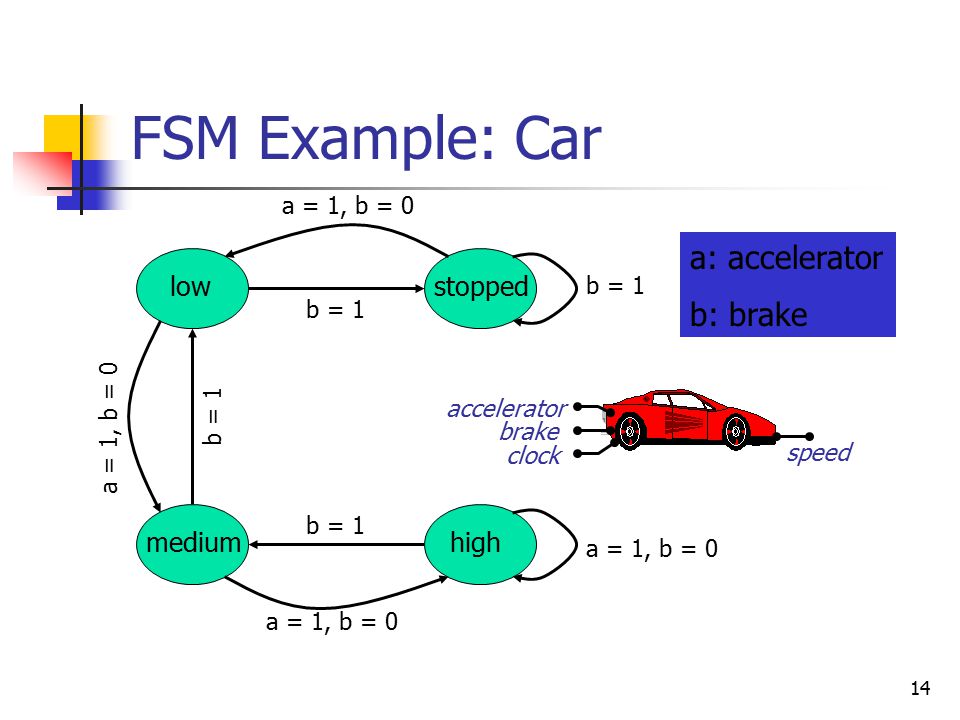 FSM Example: Car

a = 1, b = 0

low

stopped

b = 1

b = 1

a: accelerator

b: brake

a = 1, b = 0

b = 1

accelerator
brake
clock

speed

medium

b = 1

high

a = 1, b = 0

a = 1, b = 0

14